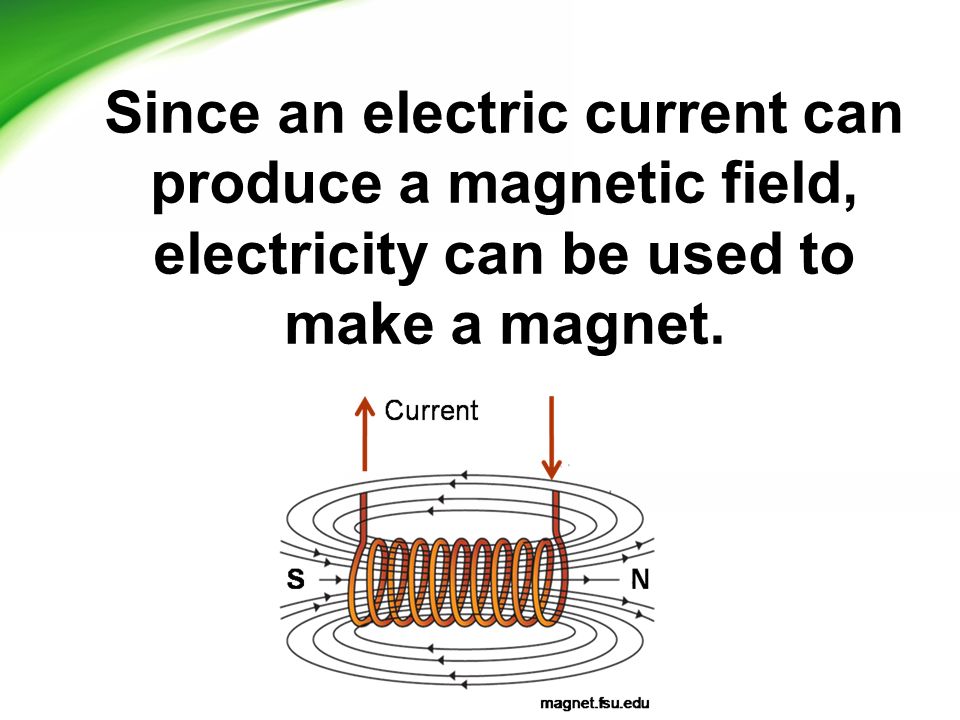 Since an electric current can produce a magnetic field, electricity can be used to make a magnet.

Current

S

N

magnet.fsu.edu